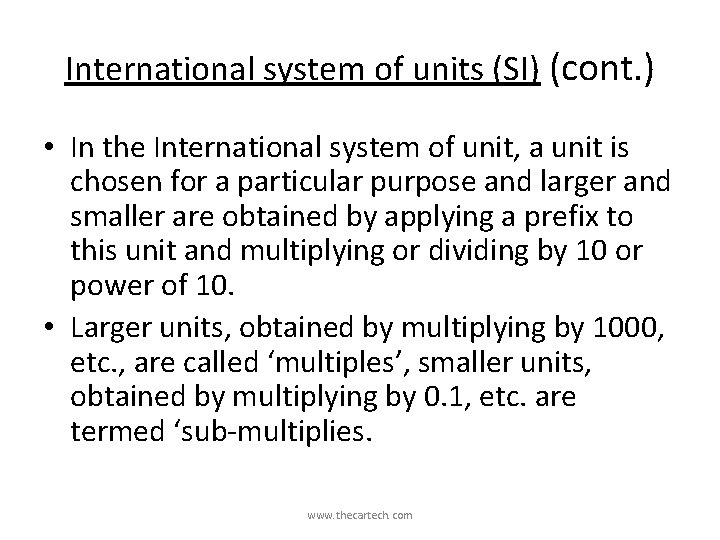 International system of units (SI) (cont.)

• In the International system of unit, a unit is chosen for a particular purpose and larger and smaller are obtained by applying a prefix to this unit and multiplying or dividing by 10 or power of 10.

• Larger units, obtained by multiplying by 1000, etc., are called ‘multiples’, smaller units, obtained by multiplying by 0.1, etc. are termed ‘sub-multiplies.

www.thecartech.com